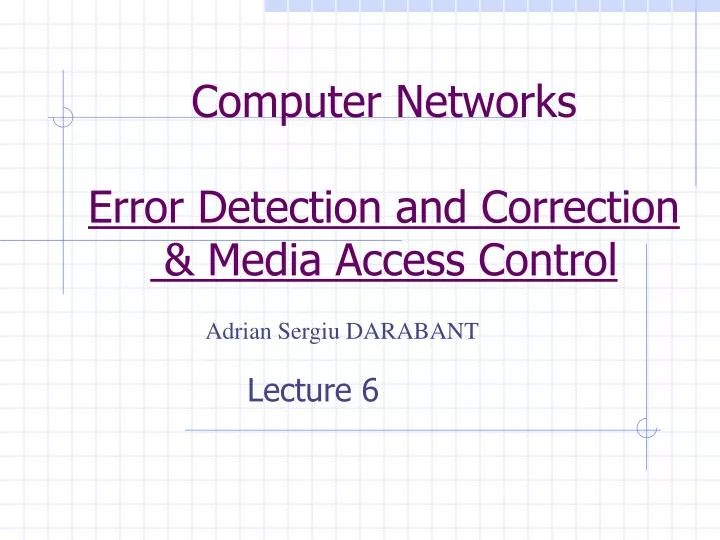 Computer Networks

Error Detection and Correction & Media Access Control

Adrian Sergiu DARABANT

Lecture 6